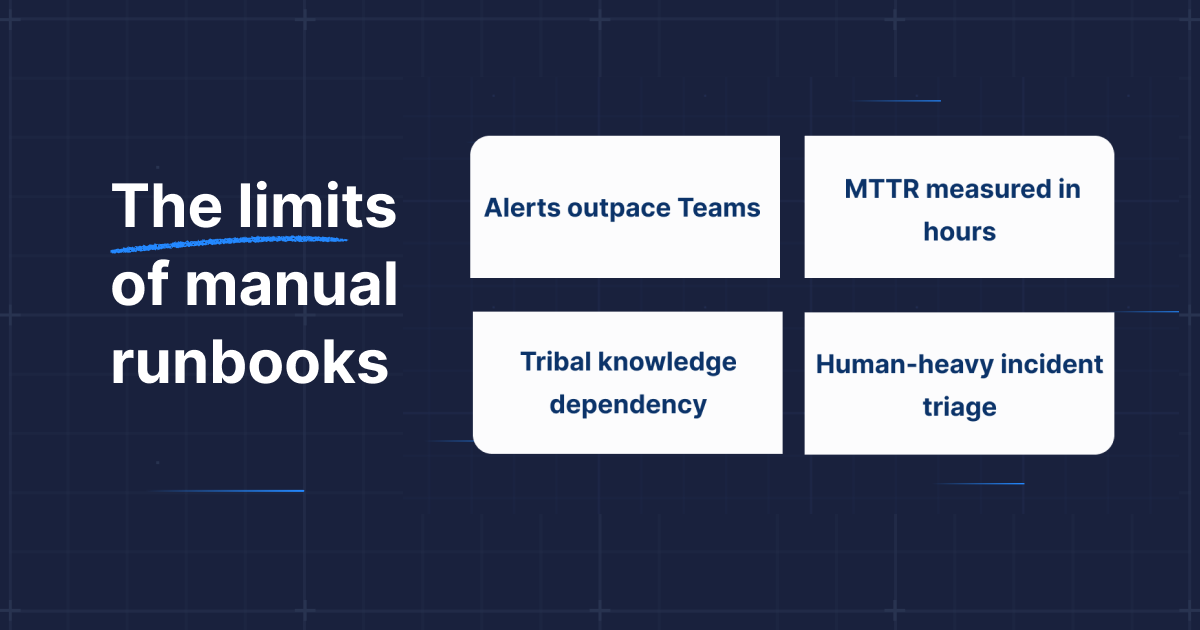 The limits of manual runbooks

Alerts outpace Teams

MTTR measured in hours

Tribal knowledge dependency

Human-heavy incident triage